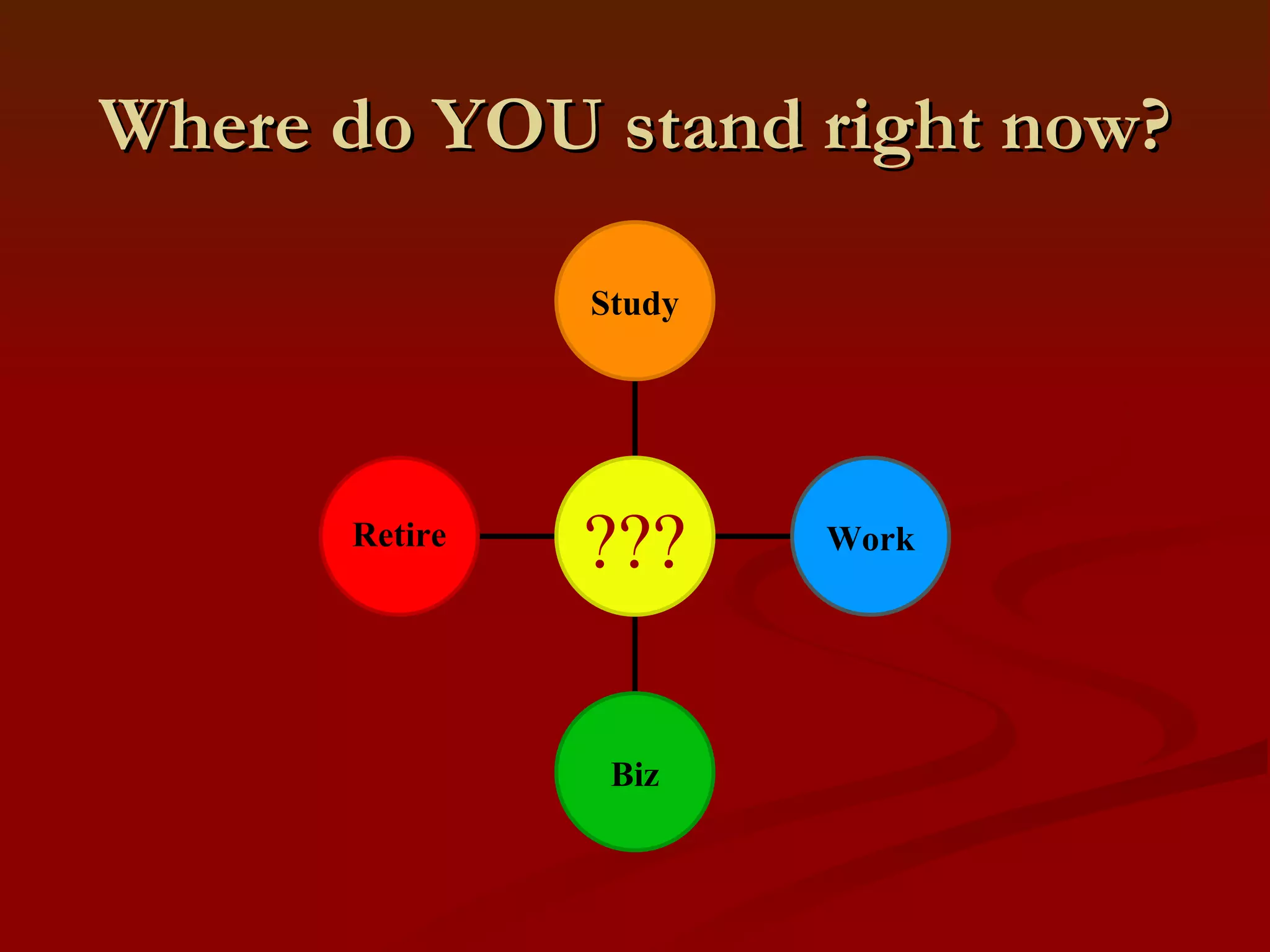 Where do YOU stand right now?

Study

Retire

???

Work

Biz